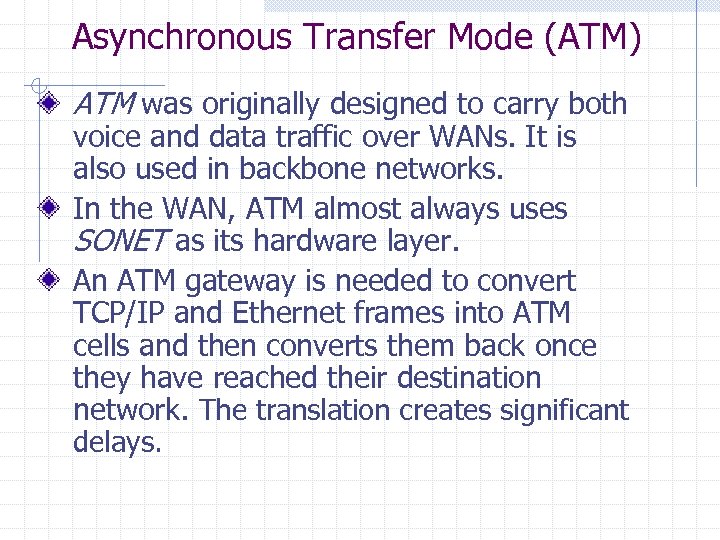 Asynchronous Transfer Mode (ATM)

ATM was originally designed to carry both voice and data traffic over WANs. It is also used in backbone networks.

In the WAN, ATM almost always uses SONET as its hardware layer.

An ATM gateway is needed to convert TCP/IP and Ethernet frames into ATM cells and then converts them back once they have reached their destination network. The translation creates significant delays.